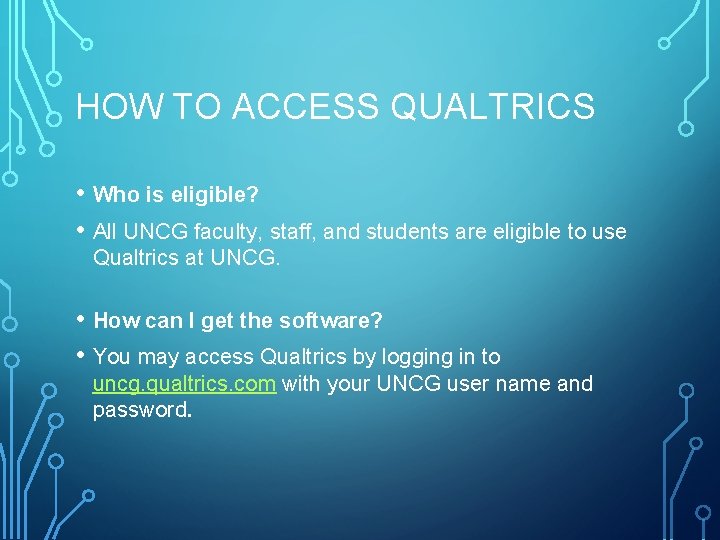 HOW TO ACCESS QUALTRICS

• Who is eligible?
• All UNCG faculty, staff, and students are eligible to use Qualtrics at UNCG.

• How can I get the software?
• You may access Qualtrics by logging in to uncg.qualtrics.com with your UNCG user name and password.